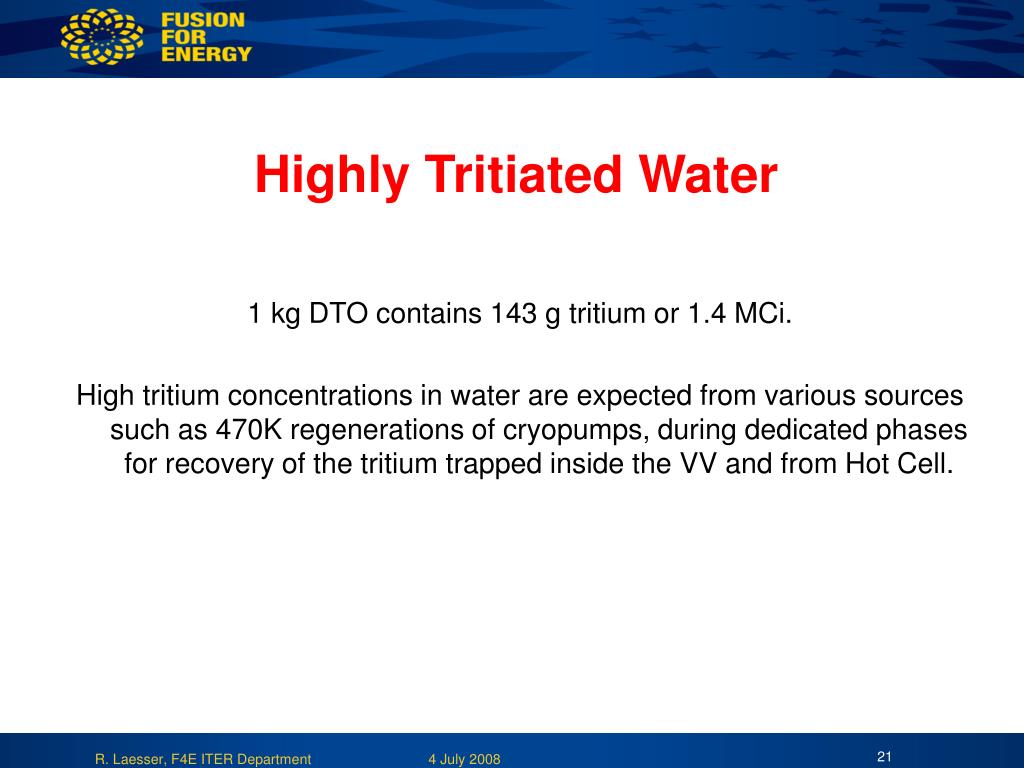 FUSION FOR ENERGY

Highly Tritiated Water

1 kg DTO contains 143 g tritium or 1.4 MCi.

High tritium concentrations in water are expected from various sources such as 470K regenerations of cryopumps, during dedicated phases for recovery of the tritium trapped inside the VV and from Hot Cell.

R. Laesser, F4E ITER Department 4 July 2008 21